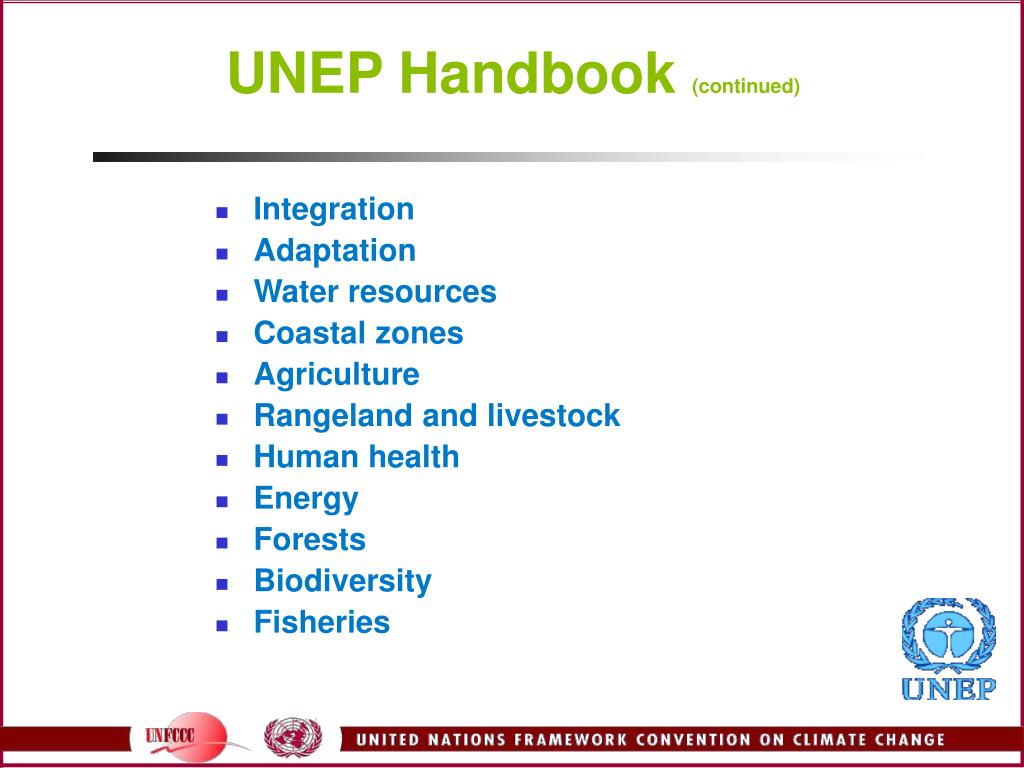 UNEP Handbook (continued)

- Integration
- Adaptation
- Water resources
- Coastal zones
- Agriculture
- Rangeland and livestock
- Human health
- Energy
- Forests
- Biodiversity
- Fisheries

UNEP

UNFCCC

UNITED NATIONS FRAMEWORK CONVENTION ON CLIMATE CHANGE